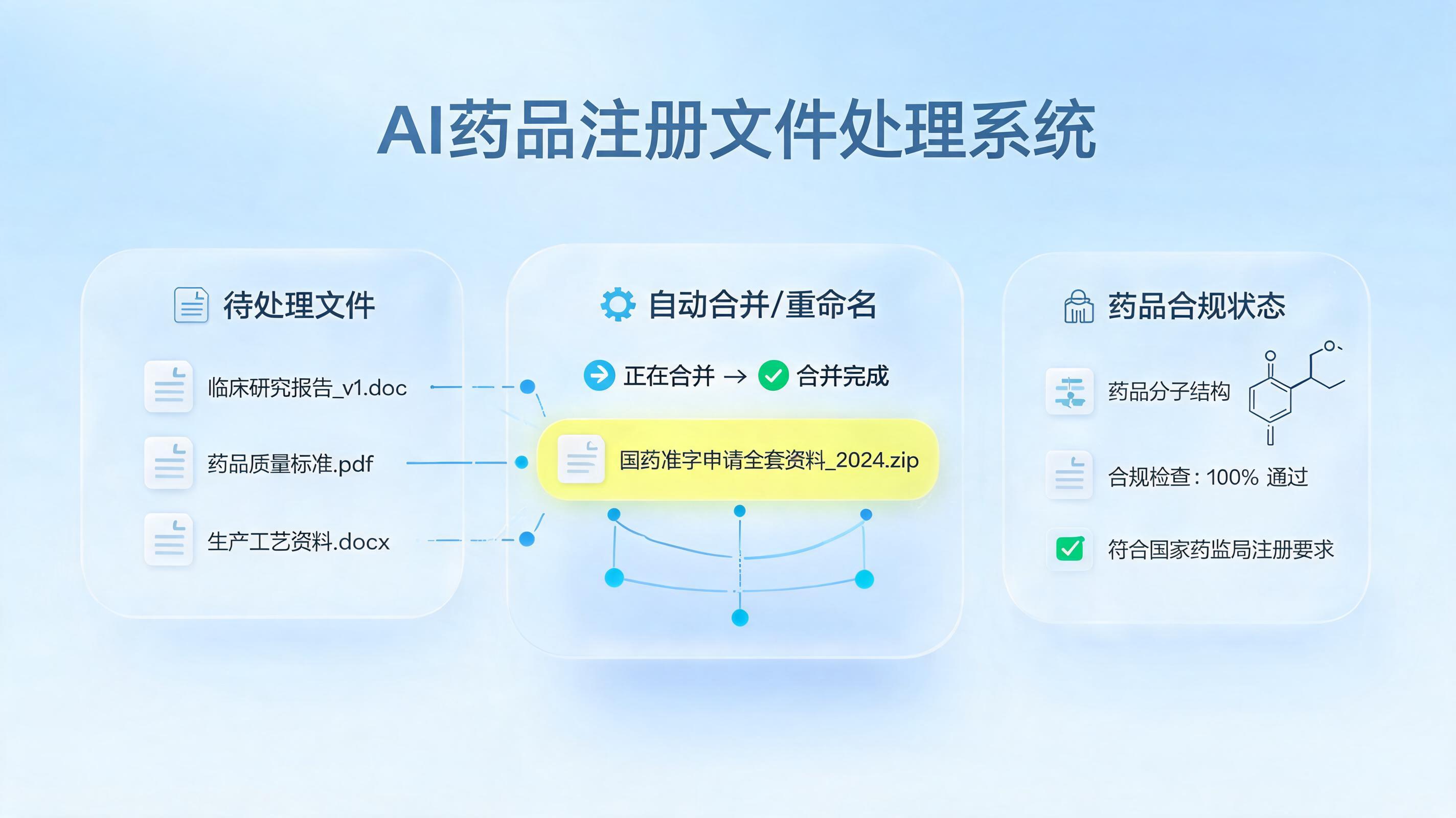 AI药品注册文件处理系统

待处理文件

临床研究报告_v1.doc

药品质量标准.pdf

生产工艺资料.docx

自动合并/重命名

正在合并 → 合并完成

国药准字申请全套资料_2024.zip

药品合规状态

药品分子结构

O

O

合规检查：100% 通过

符合国家药监局注册要求